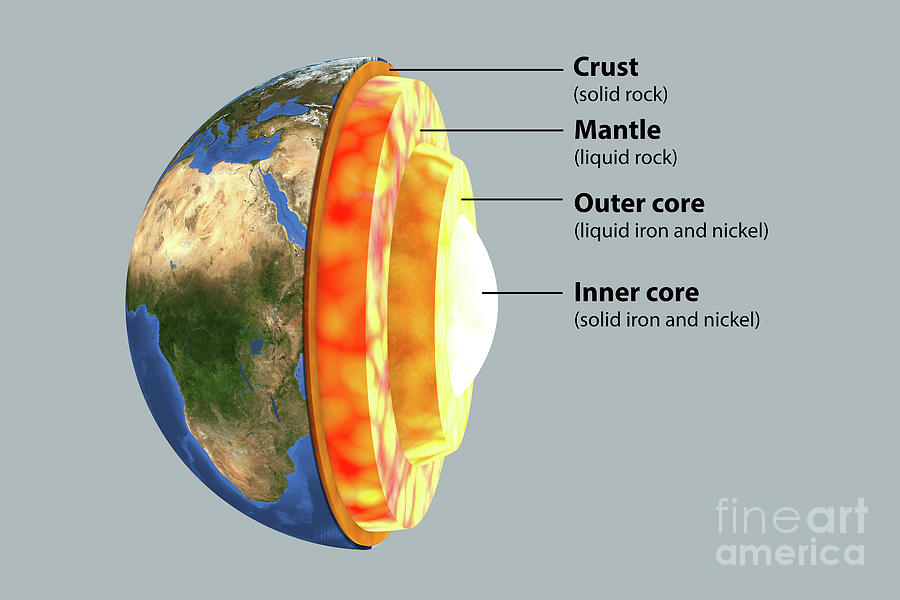 Crust
(solid rock)

Mantle
(liquid rock)

Outer core
(liquid iron and nickel)

Inner core
(solid iron and nickel)

fineart america